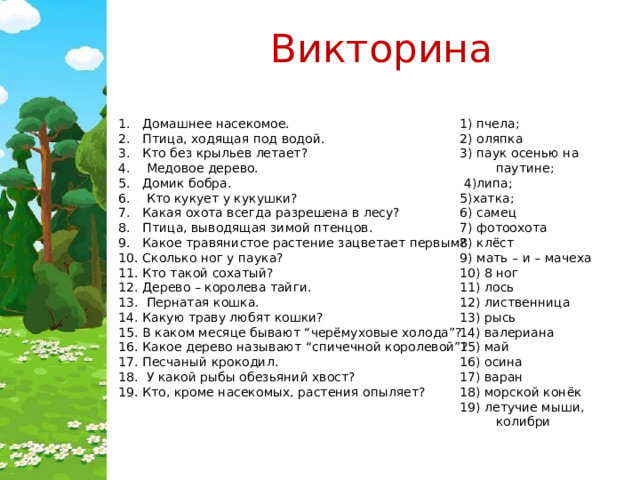 Викторина

1. Домашнее насекомое.
2. Птица, ходящая под водой.
3. Кто без крыльев летает?
4. Медовое дерево.
5. Домик бобра.
6. Кто кукует у кукушки?
7. Какая охота всегда разрешена в лесу?
8. Птица, выводящая зимой птенцов.
9. Какое травянистое растение зацветает первым?
10. Сколько ног у паука?
11. Кто такой сохатый?
12. Дерево – королева тайги.
13. Пернатая кошка.
14. Какую траву любят кошки?
15. В каком месяце бывают “черёмуховые холода”?
16. Какое дерево называют “спичечной королевой”?
17. Песчаный крокодил.
18. У какой рыбы обезьяний хвост?
19. Кто, кроме насекомых, растения опыляет?

1) пчела;
2) оляпка
3) паук осенью на паутине;
4)липа;
5)хатка;
6) самец
7) фотоохота
8) клёст
9) мать – и – мачеха
10) 8 ног
11) лось
12) лиственница
13) рысь
14) валериана
15) май
16) осина
17) варан
18) морской конёк
19) летучие мыши, колибри